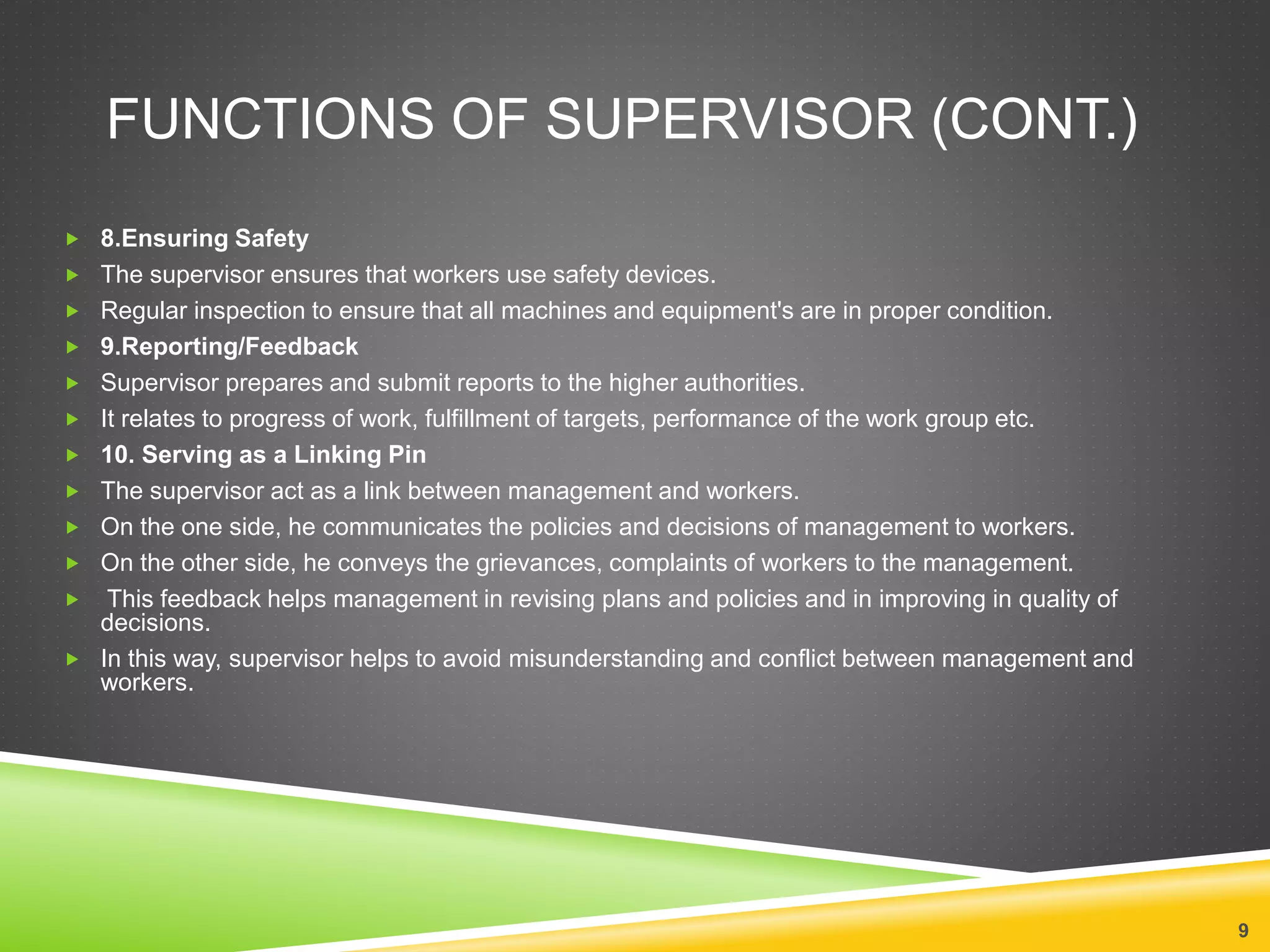 FUNCTIONS OF SUPERVISOR (CONT.)

8.Ensuring Safety
The supervisor ensures that workers use safety devices.
Regular inspection to ensure that all machines and equipment's are in proper condition.
9.Reporting/Feedback
Supervisor prepares and submit reports to the higher authorities.
It relates to progress of work, fulfillment of targets, performance of the work group etc.
10. Serving as a Linking Pin
The supervisor act as a link between management and workers.
On the one side, he communicates the policies and decisions of management to workers.
On the other side, he conveys the grievances, complaints of workers to the management.
This feedback helps management in revising plans and policies and in improving in quality of decisions.
In this way, supervisor helps to avoid misunderstanding and conflict between management and workers.

9